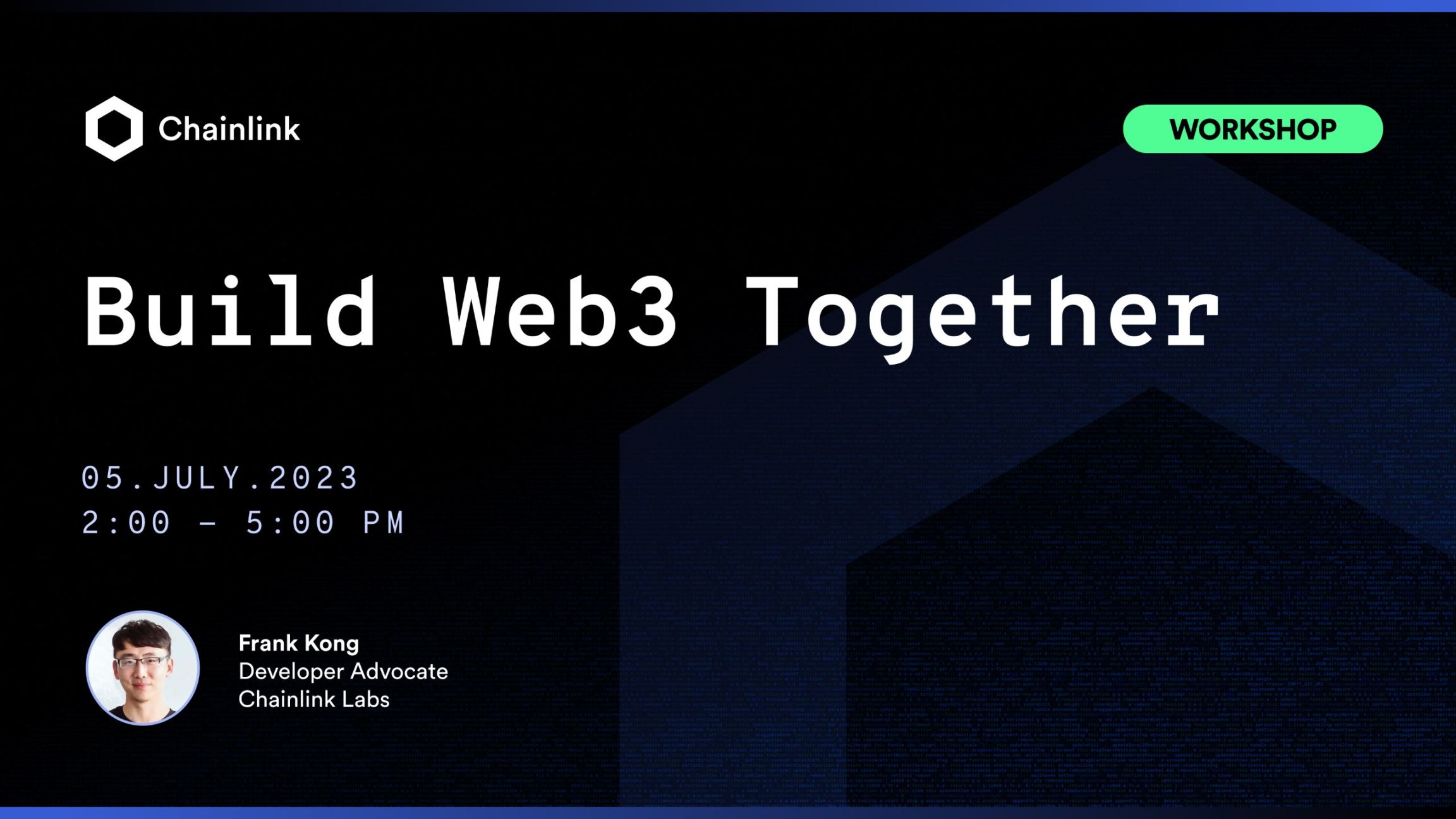 Chainlink

WORKSHOP

Build Web3 Together

05.JULY.2023
2:00 – 5:00 PM

Frank Kong
Developer Advocate
Chainlink Labs